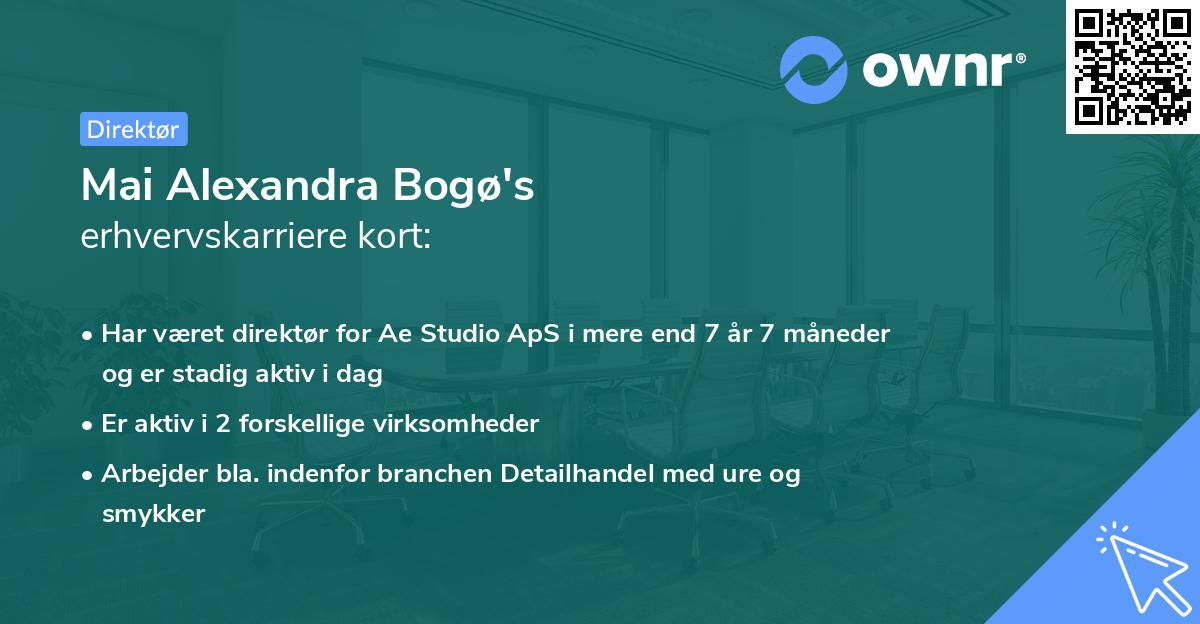 ownr®

Direktør

Mai Alexandra Bogø's
erhvervskarriere kort:

• Har været direktør for Ae Studio ApS i mere end 7 år 7 måneder og er stadig aktiv i dag

• Er aktiv i 2 forskellige virksomheder

• Arbejder bla. indenfor branchen Detailhandel med ure og smykker